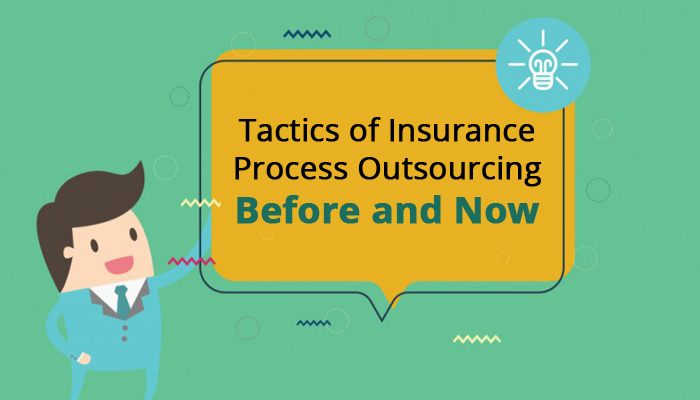 Tactics of Insurance Process Outsourcing
Before and Now